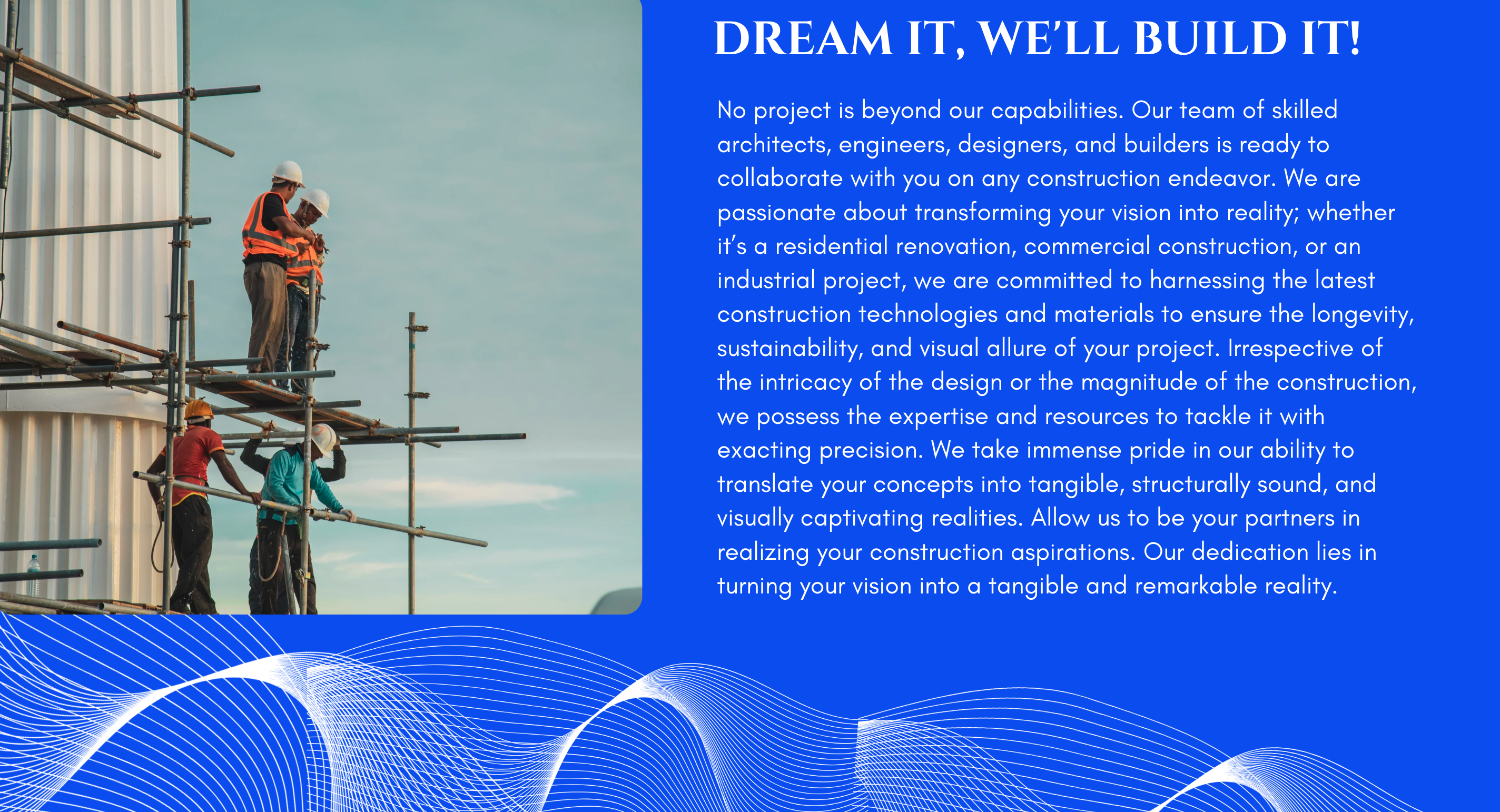 DREAM IT, WE'LL BUILD IT!

No project is beyond our capabilities. Our team of skilled architects, engineers, designers, and builders is ready to collaborate with you on any construction endeavor. We are passionate about transforming your vision into reality; whether it's a residential renovation, commercial construction, or an industrial project, we are committed to harnessing the latest construction technologies and materials to ensure the longevity, sustainability, and visual allure of your project. Irrespective of the intricacy of the design or the magnitude of the construction, we possess the expertise and resources to tackle it with exacting precision. We take immense pride in our ability to translate your concepts into tangible, structurally sound, and visually captivating realities. Allow us to be your partners in realizing your construction aspirations. Our dedication lies in turning your vision into a tangible and remarkable reality.